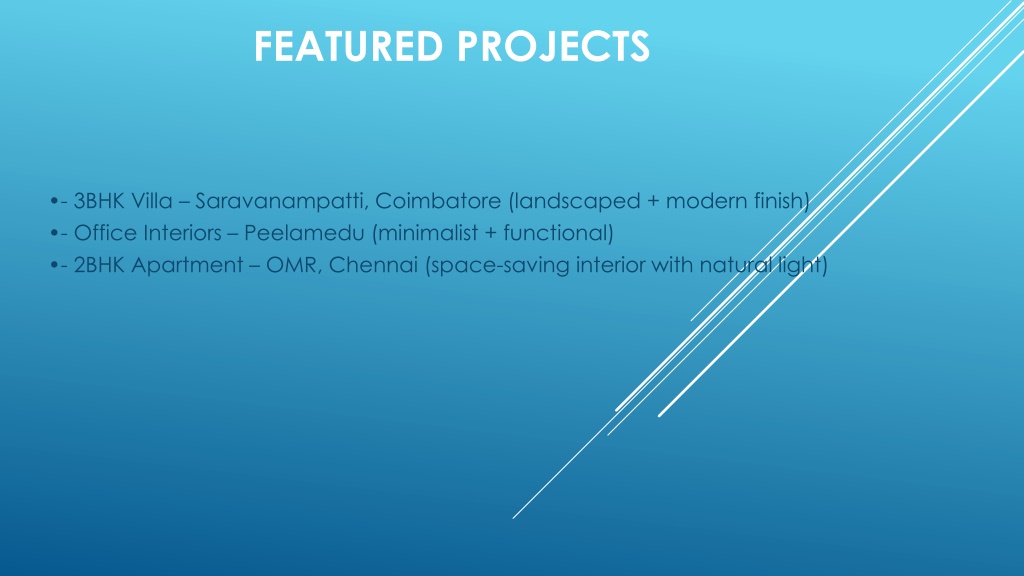 FEATURED PROJECTS

•- 3BHK Villa – Saravanampatti, Coimbatore (landscaped + modern finish)
•- Office Interiors – Peelamedu (minimalist + functional)
•- 2BHK Apartment – OMR, Chennai (space-saving interior with natural light)